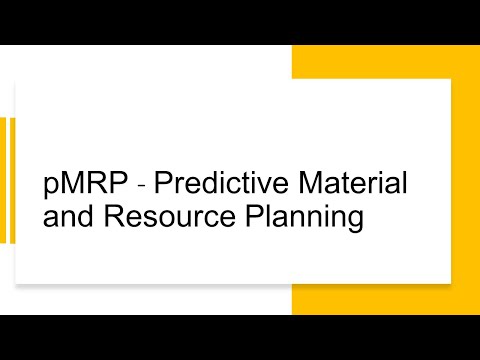 pMRP - Predictive Material and Resource Planning